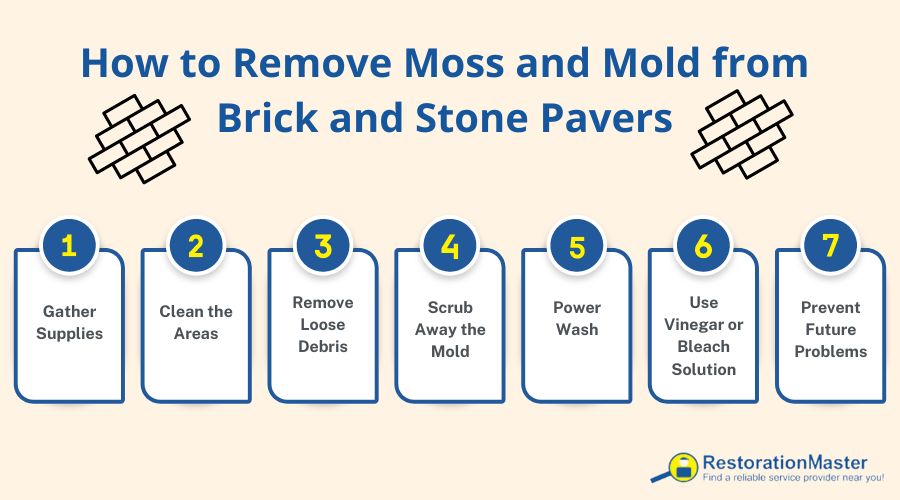 How to Remove Moss and Mold from Brick and Stone Pavers

1
Gather Supplies

2
Clean the Areas

3
Remove Loose Debris

4
Scrub Away the Mold

5
Power Wash

6
Use Vinegar or Bleach Solution

7
Prevent Future Problems

RestorationMaster
Find a reliable service provider near you!